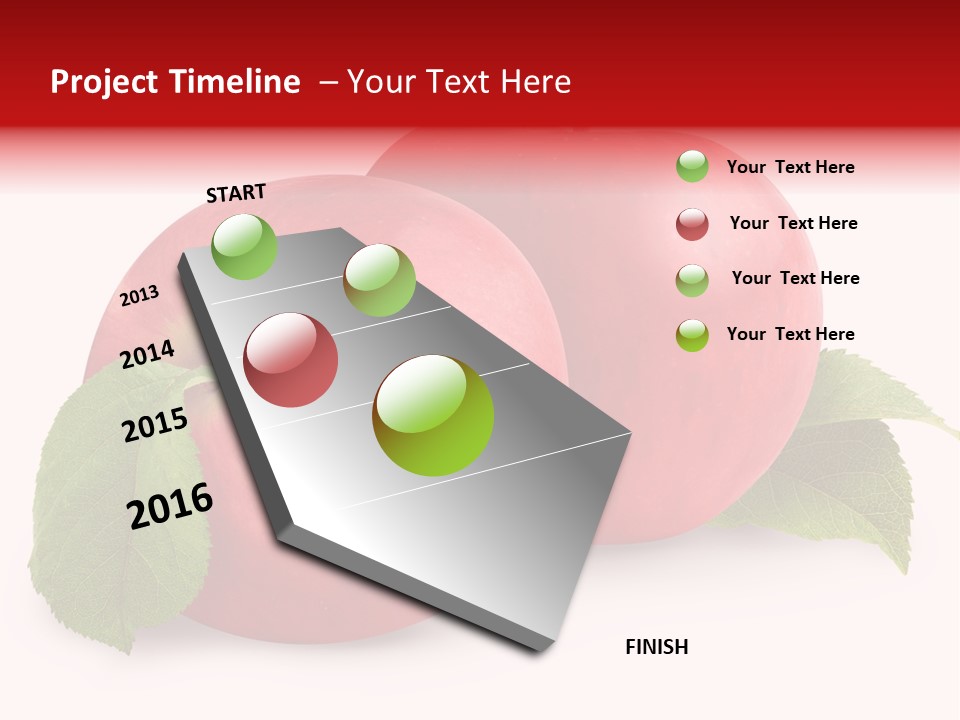 Project Timeline – Your Text Here

START

2013

2014

2015

2016

Your Text Here

Your Text Here

Your Text Here

Your Text Here

FINISH